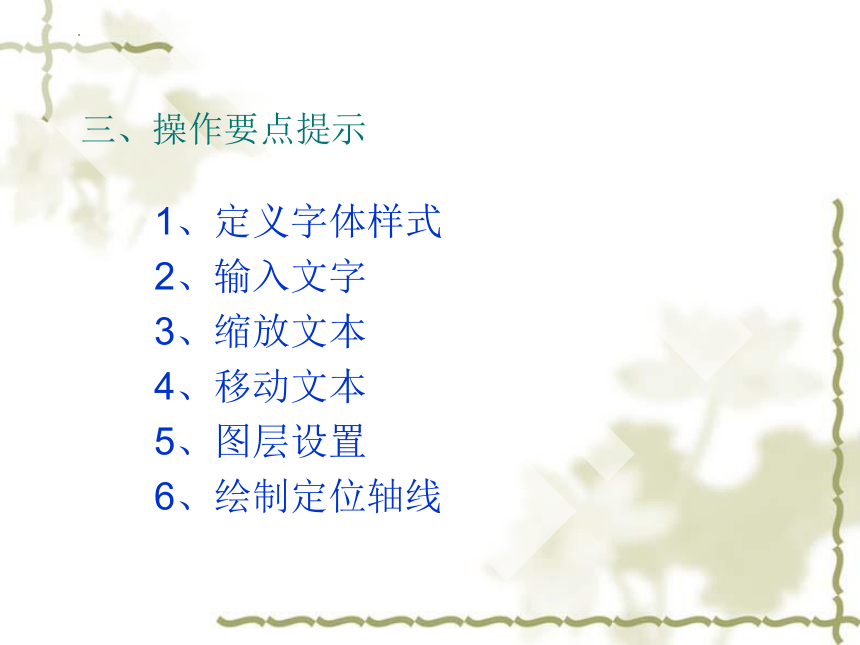 三、操作要点提示

1、定义字体样式
2、输入文字
3、缩放文本
4、移动文本
5、图层设置
6、绘制定位轴线